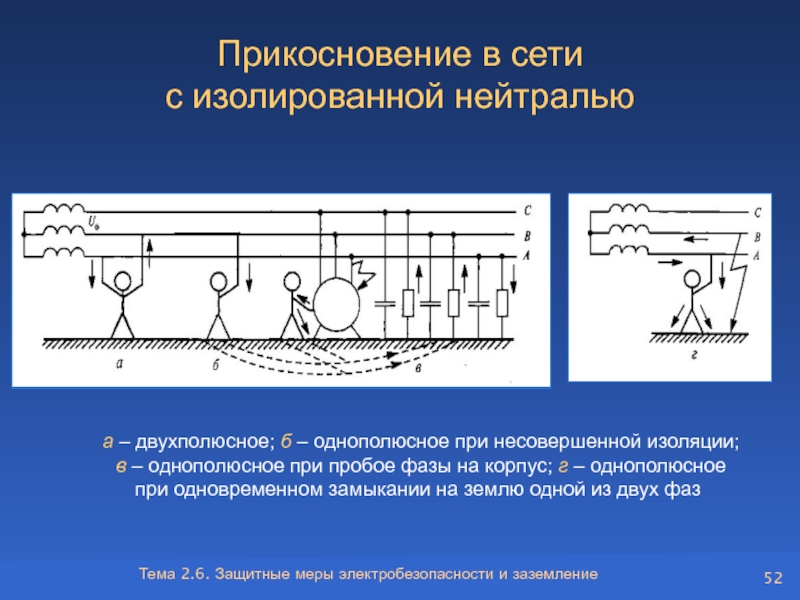 Прикосновение в сети
с изолированной нейтралью

$U_ф$

C
B
A

а
б
в

C
B
A

г

а – двухполюсное; б – однополюсное при несовершенной изоляции; в – однополюсное при пробое фазы на корпус; г – однополюсное при одновременном замыкании на землю одной из двух фаз

Тема 2.6. Защитные меры электробезопасности и заземление

52